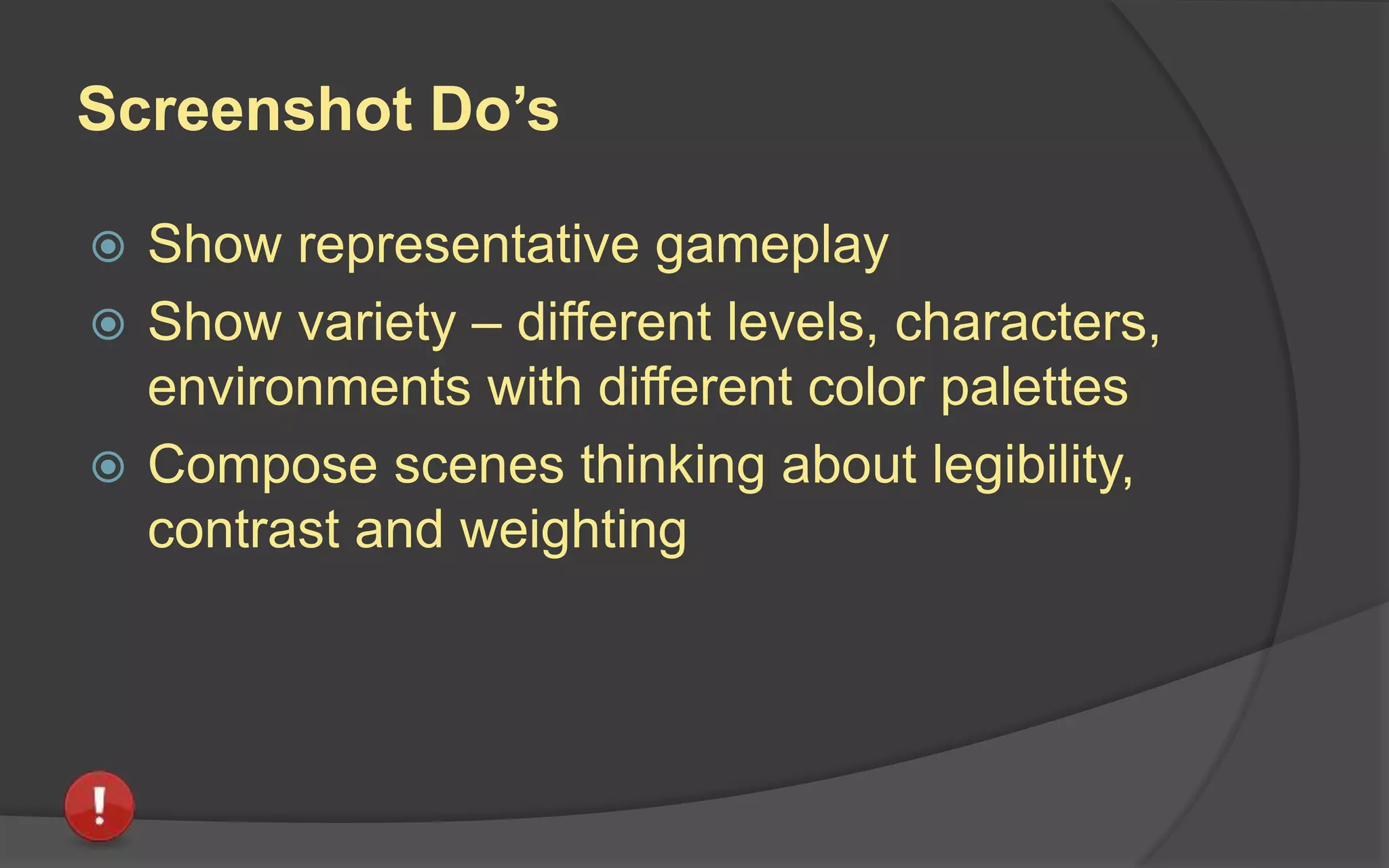 Screenshot Do’s

Show representative gameplay
Show variety – different levels, characters, environments with different color palettes
Compose scenes thinking about legibility, contrast and weighting

!